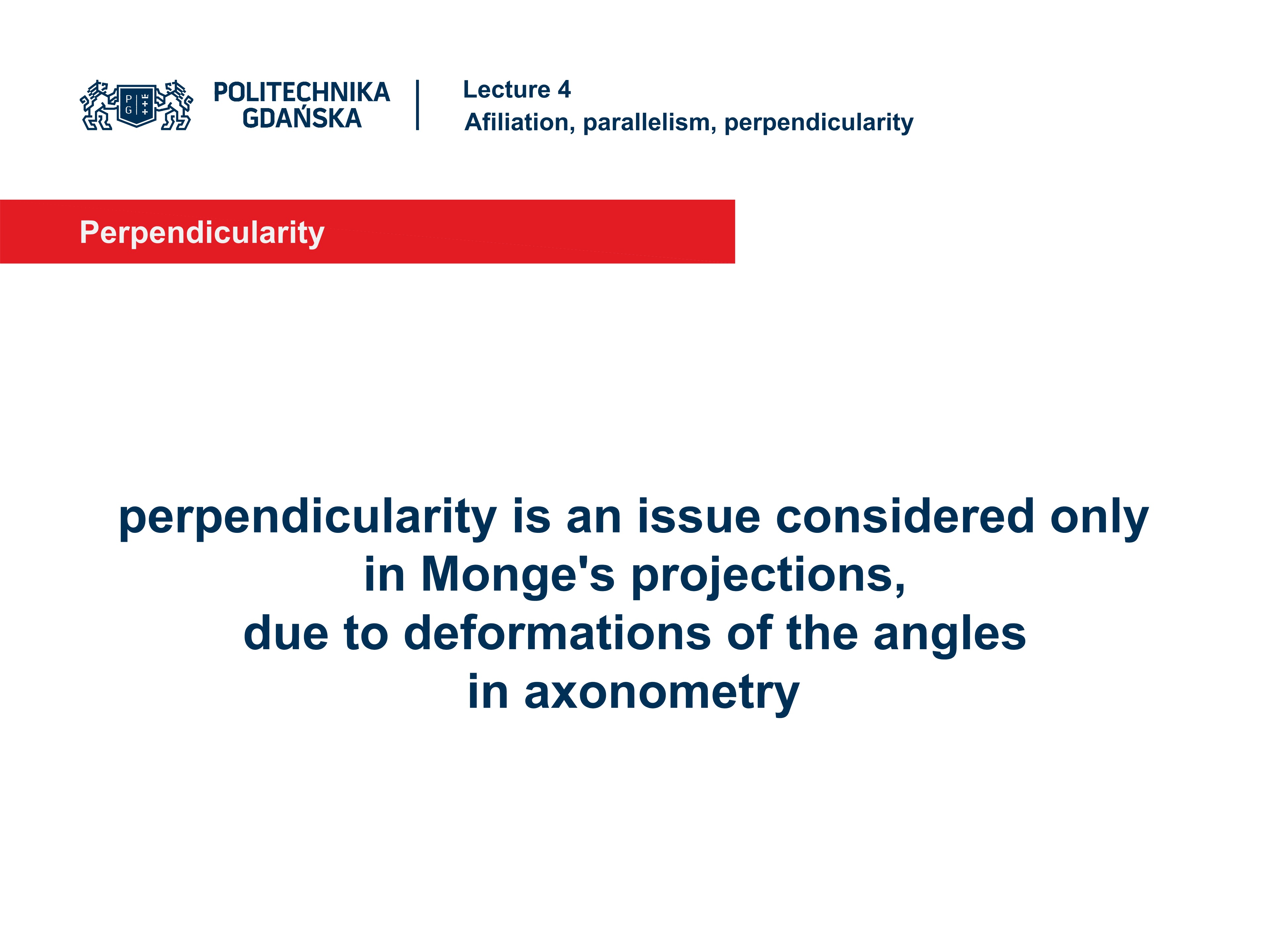 P G

POLITECHNIKA GDAŃSKA

Lecture 4
Afiliation, parallelism, perpendicularity

Perpendicularity

perpendicularity is an issue considered only in Monge's projections, due to deformations of the angles in axonometry